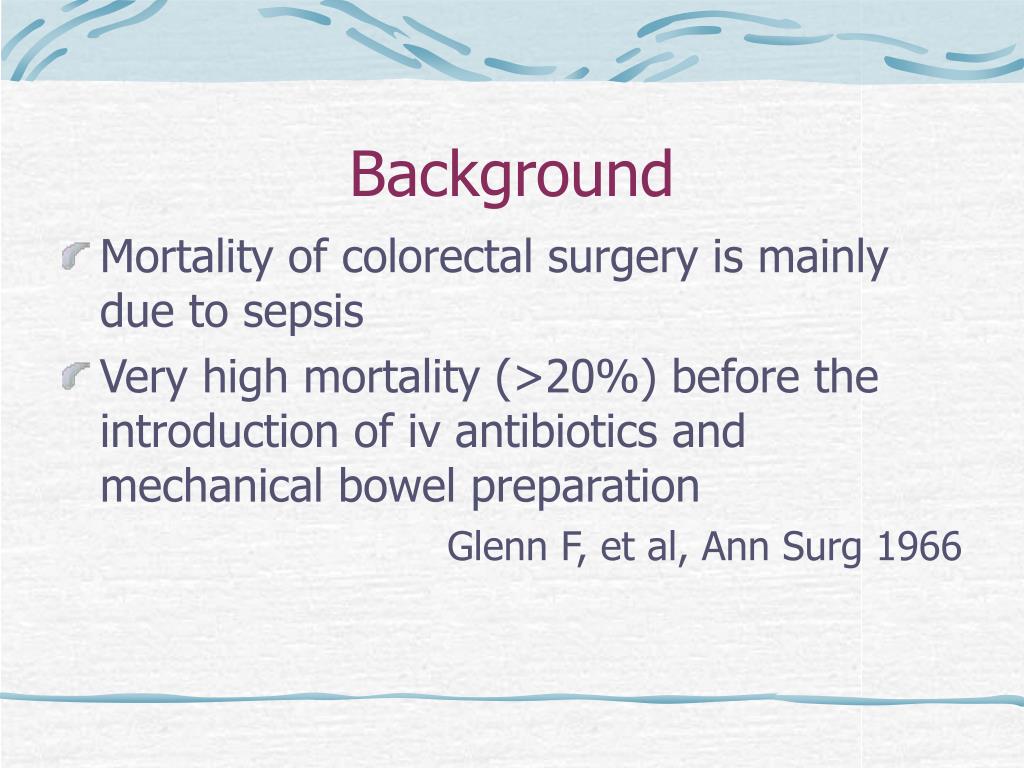 Background

Mortality of colorectal surgery is mainly due to sepsis

Very high mortality (>20%) before the introduction of iv antibiotics and mechanical bowel preparation

Glenn F, et al, Ann Surg 1966